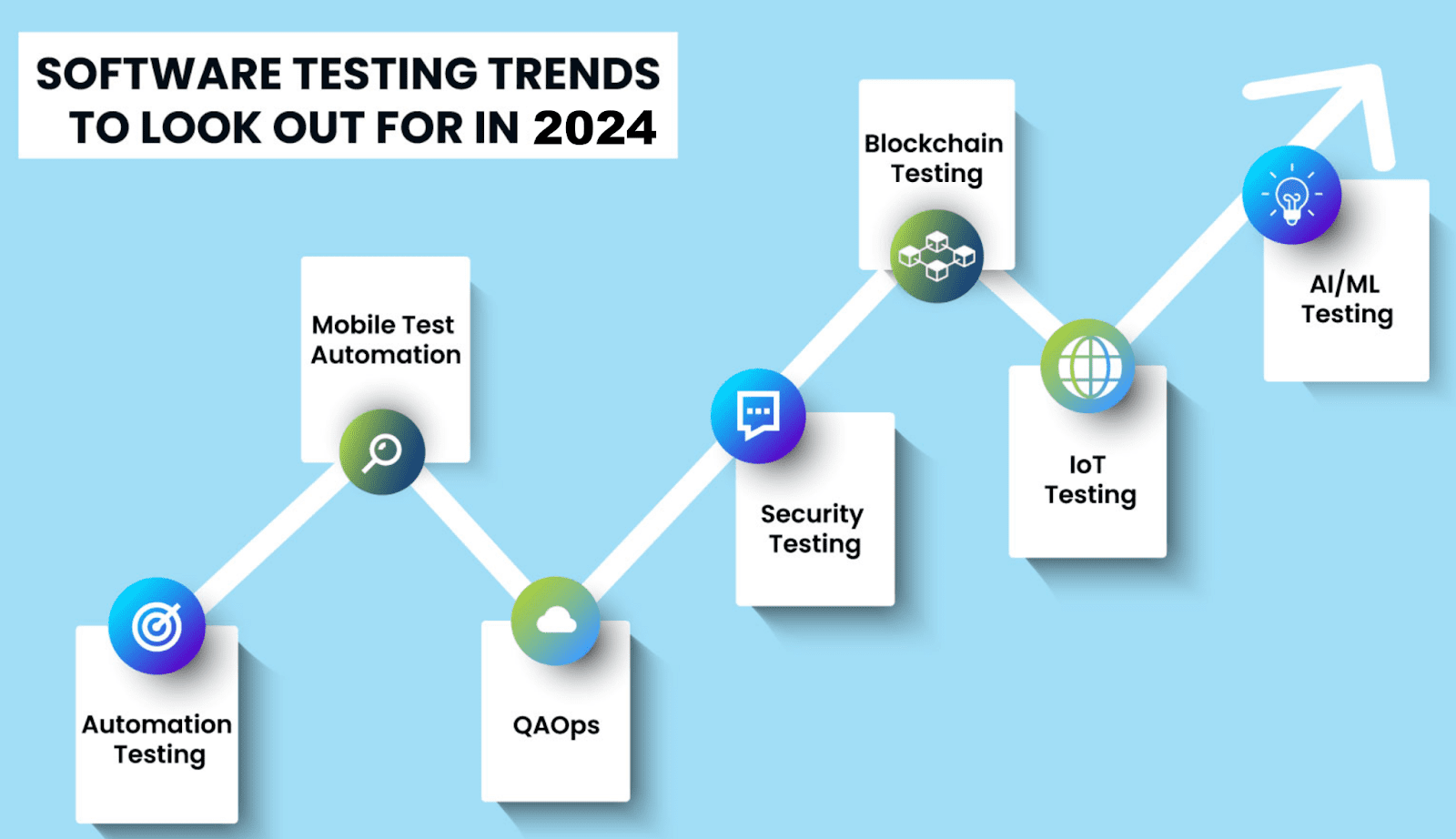 SOFTWARE TESTING TRENDS TO LOOK OUT FOR IN 2024

Automation Testing

Mobile Test Automation

QAOps

Security Testing

Blockchain Testing

IoT Testing

AI/ML Testing